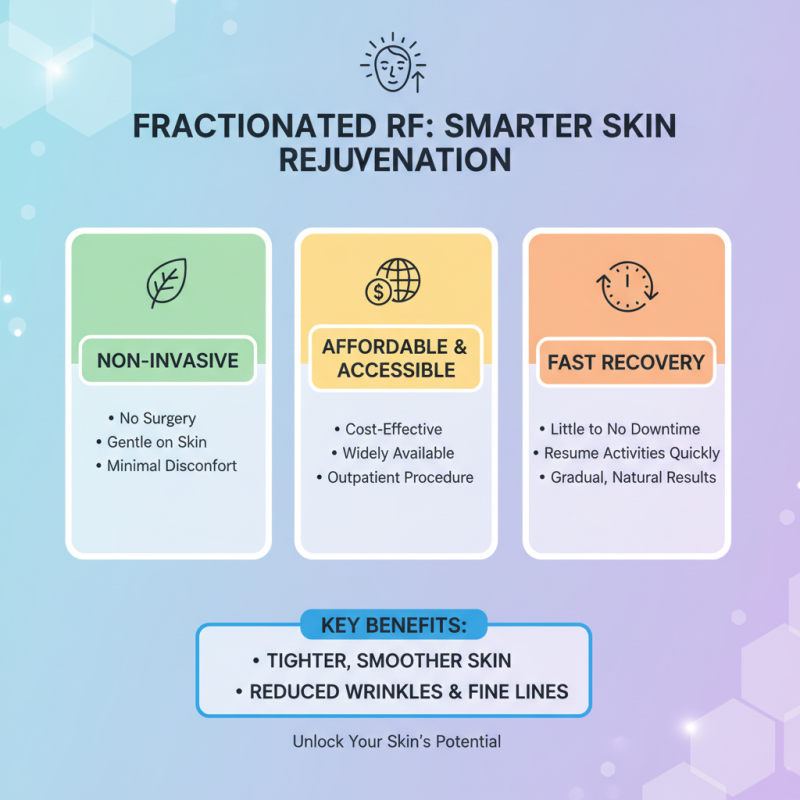 FRACTIONATED RF: SMARTER SKIN REJUVENATION

NON-INVASIVE

• No Surgery
• Gentle on Skin
• Minimal Disconfort

AFFORDABLE & ACCESSIBLE

• Cost-Effective
• Widely Available
• Outpatient Procedure

FAST RECOVERY

• Little to No Downtime
• Resume Activities Quickly
• Gradual, Natural Results

KEY BENEFITS:

• TIGHTER, SMOOTHER SKIN
• REDUCED WRINKLES & FINE LINES

Unlock Your Skin's Potential